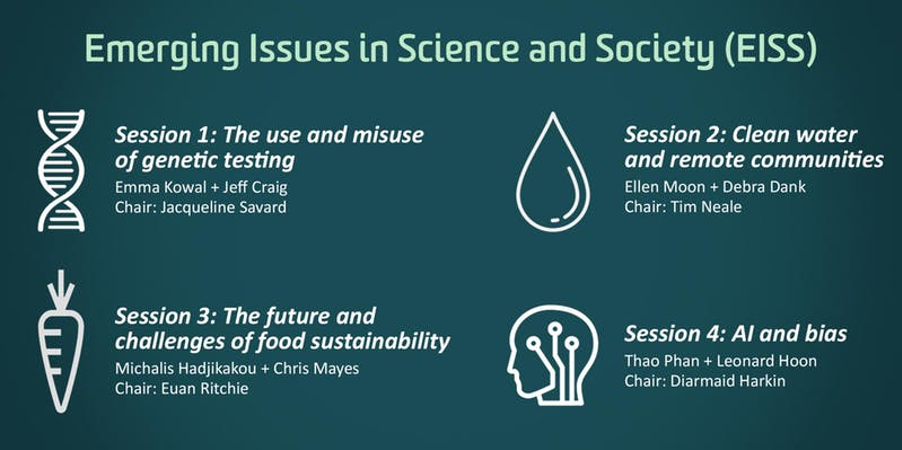 Emerging Issues in Science and Society (EISS)

Session 1: The use and misuse of genetic testing
Emma Kowal + Jeff Craig
Chair: Jacqueline Savard

Session 2: Clean water and remote communities
Ellen Moon + Debra Dank
Chair: Tim Neale

Session 3: The future and challenges of food sustainability
Michalis Hadjikakou + Chris Mayes
Chair: Euan Ritchie

Session 4: AI and bias
Thao Phan + Leonard Hoon
Chair: Diarmaid Harkin